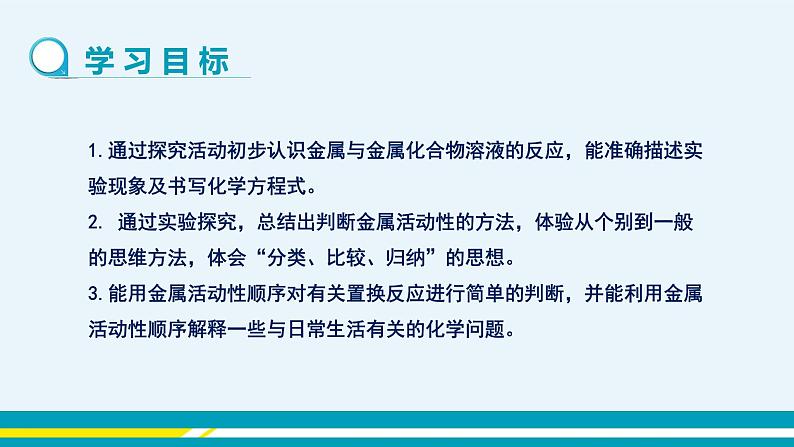 学习目标

1. 通过探究活动初步认识金属与金属化合物溶液的反应，能准确描述实验现象及书写化学方程式。

2. 通过实验探究，总结出判断金属活动性的方法，体验从个别到一般的思维方法，体会“分类、比较、归纳”的思想。

3. 能用金属活动性顺序对有关置换反应进行简单的判断，并能利用金属活动性顺序解释一些与日常生活有关的化学问题。